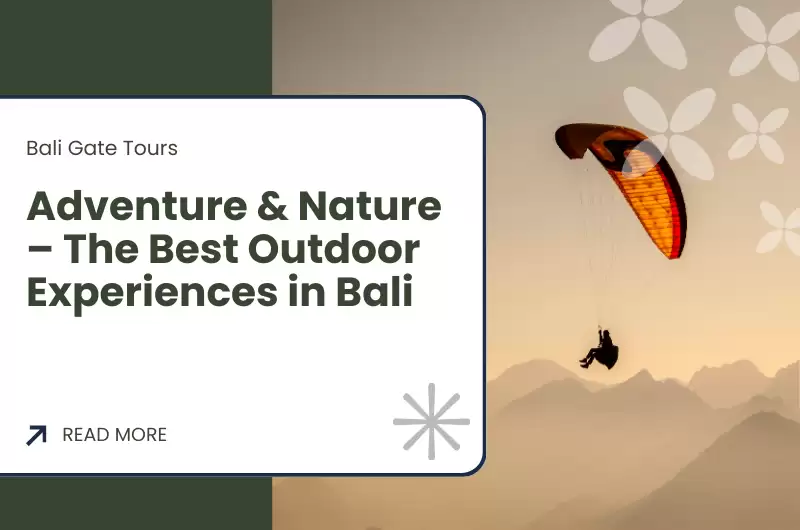 Bali Gate Tours

Adventure & Nature – The Best Outdoor Experiences in Bali

READ MORE